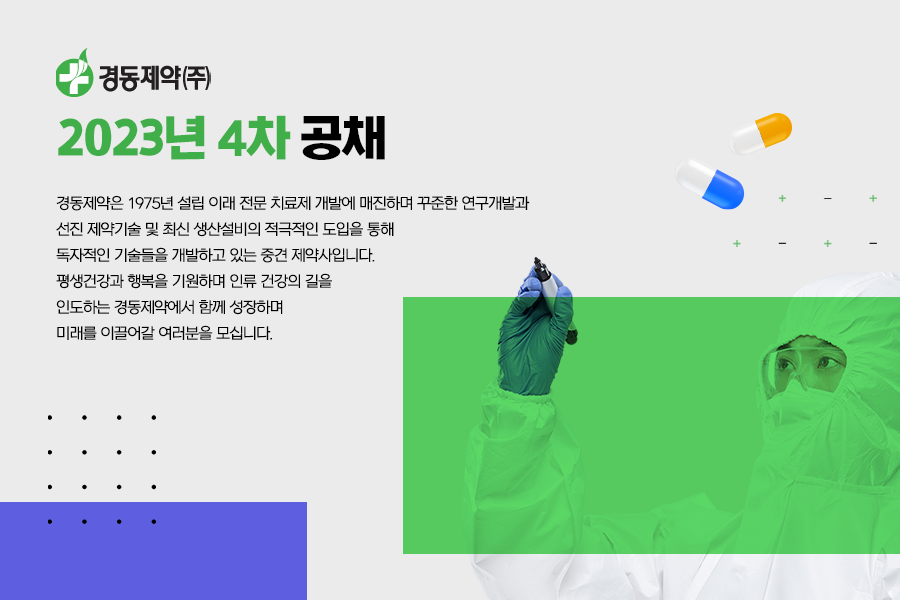 경동제약㈜

2023년 4차 공채

경동제약은 1975년 설립 이래 전문 치료제 개발에 매진하며 꾸준한 연구개발과 선진 제약기술 및 최신 생산설비의 적극적인 도입을 통해 독자적인 기술들을 개발하고 있는 중견 제약사입니다. 평생건강과 행복을 기원하며 인류 건강의 길을 인도하는 경동제약에서 함께 성장하며 미래를 이끌어갈 여러분을 모십니다.